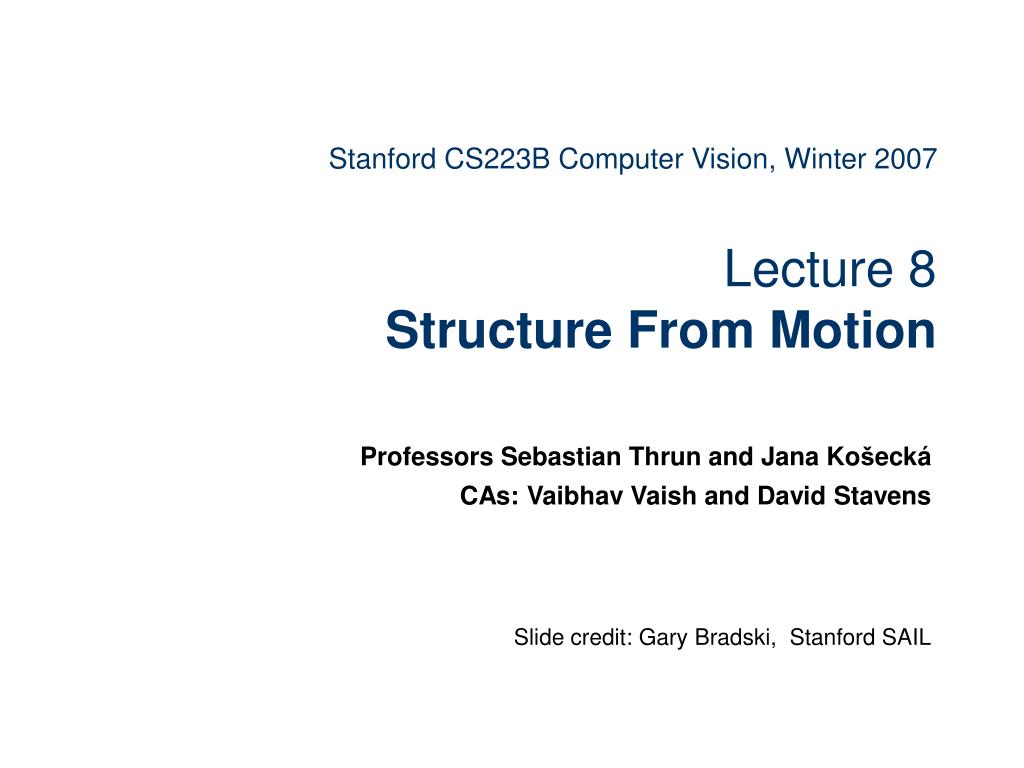 Stanford CS223B Computer Vision, Winter 2007

Lecture 8
Structure From Motion

Professors Sebastian Thrun and Jana Košecká
CAs: Vaibhav Vaish and David Stavens

Slide credit: Gary Bradski, Stanford SAIL